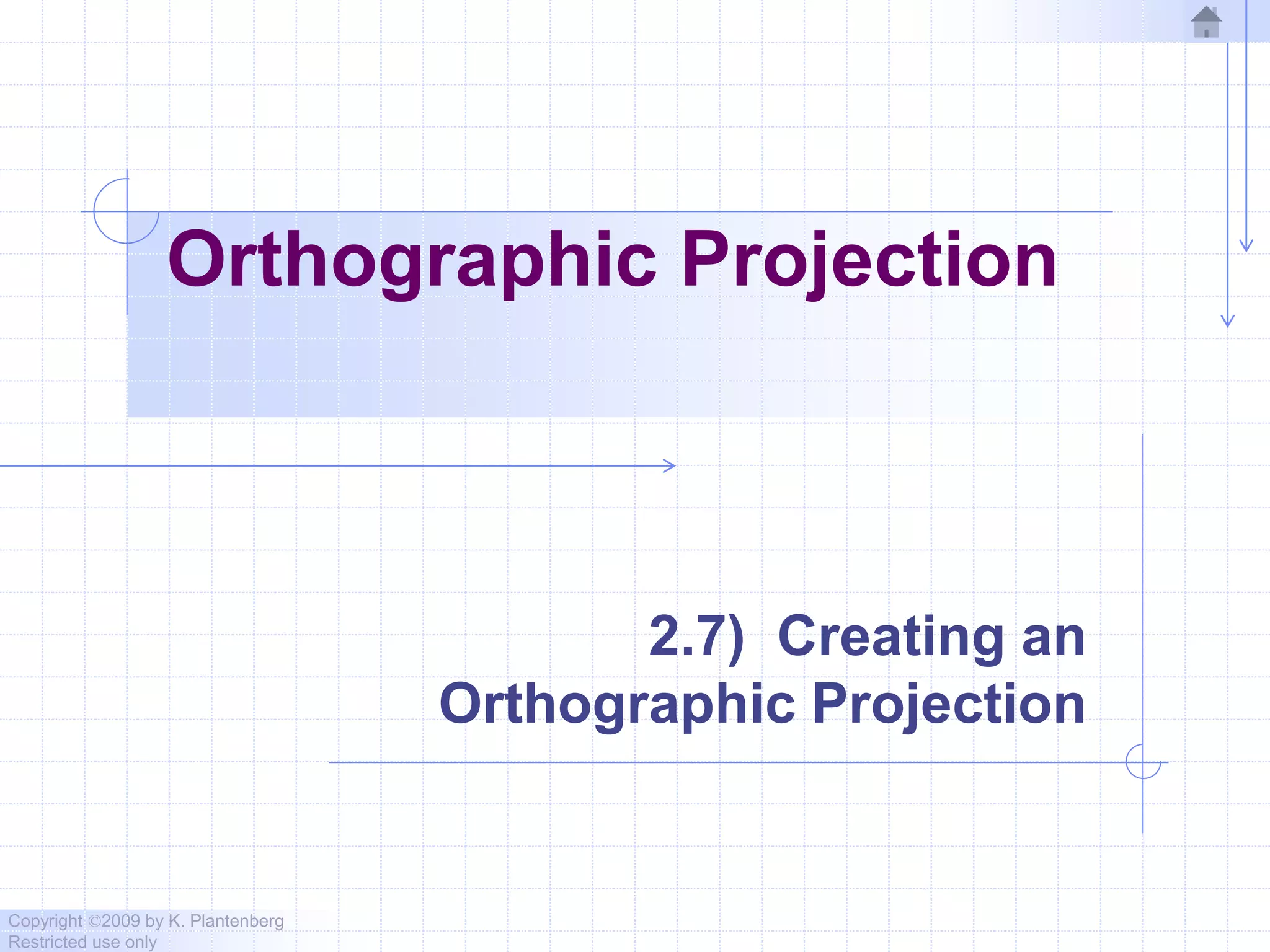 Orthographic Projection

2.7) Creating an Orthographic Projection

Copyright ©2009 by K. Plantenberg
Restricted use only